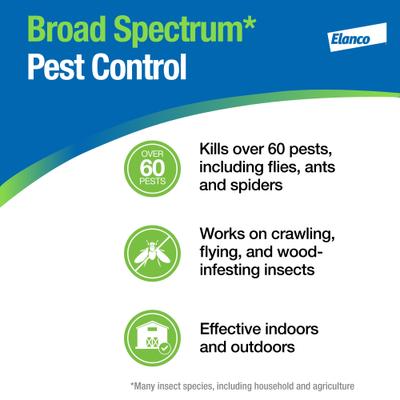 Broad Spectrum*
Pest Control

Elanco

OVER
60
PESTS

Kills over 60 pests, including flies, ants and spiders

Works on crawling, flying, and wood-infesting insects

Effective indoors and outdoors

*Many insect species, including household and agriculture